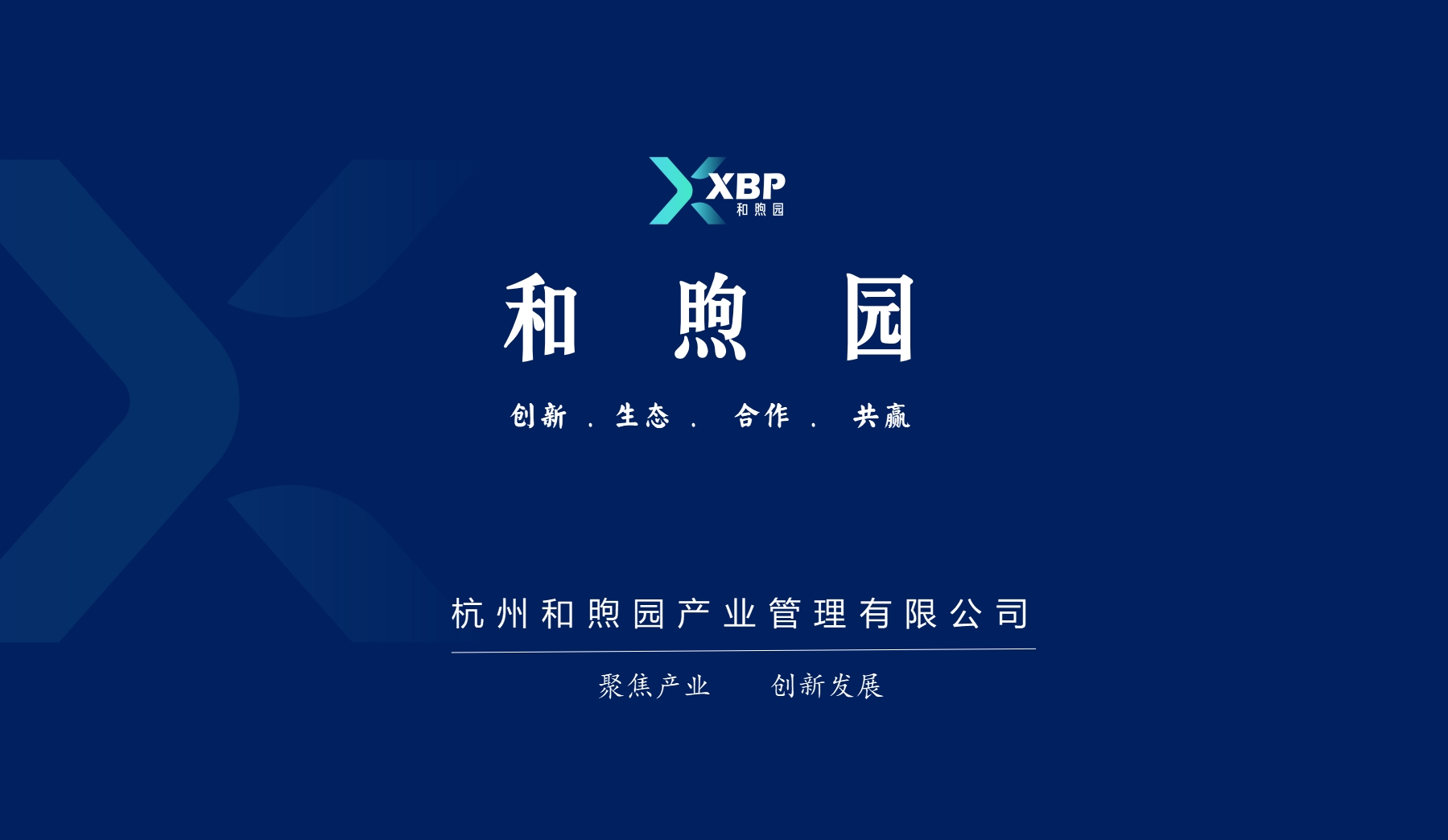 XBP
和煦园

和 煦 园

创新 . 生态 . 合作 . 共赢

杭州和煦园产业管理有限公司

聚焦产业 创新发展